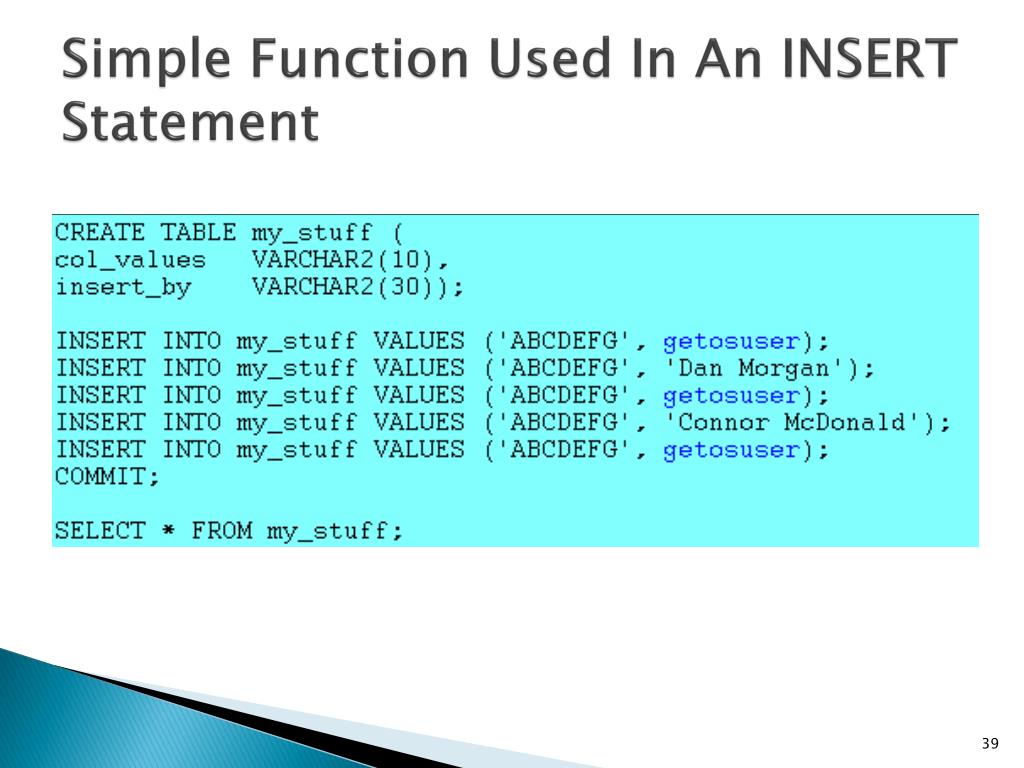 Simple Function Used In An INSERT Statement

CREATE TABLE my_stuff (
col_values   VARCHAR2(10),
insert_by    VARCHAR2(30));

INSERT INTO my_stuff VALUES ('ABCDEFG', getosuser);
INSERT INTO my_stuff VALUES ('ABCDEFG', 'Dan Morgan');
INSERT INTO my_stuff VALUES ('ABCDEFG', getosuser);
INSERT INTO my_stuff VALUES ('ABCDEFG', 'Connor McDonald');
INSERT INTO my_stuff VALUES ('ABCDEFG', getosuser);
COMMIT;

SELECT * FROM my_stuff;

39